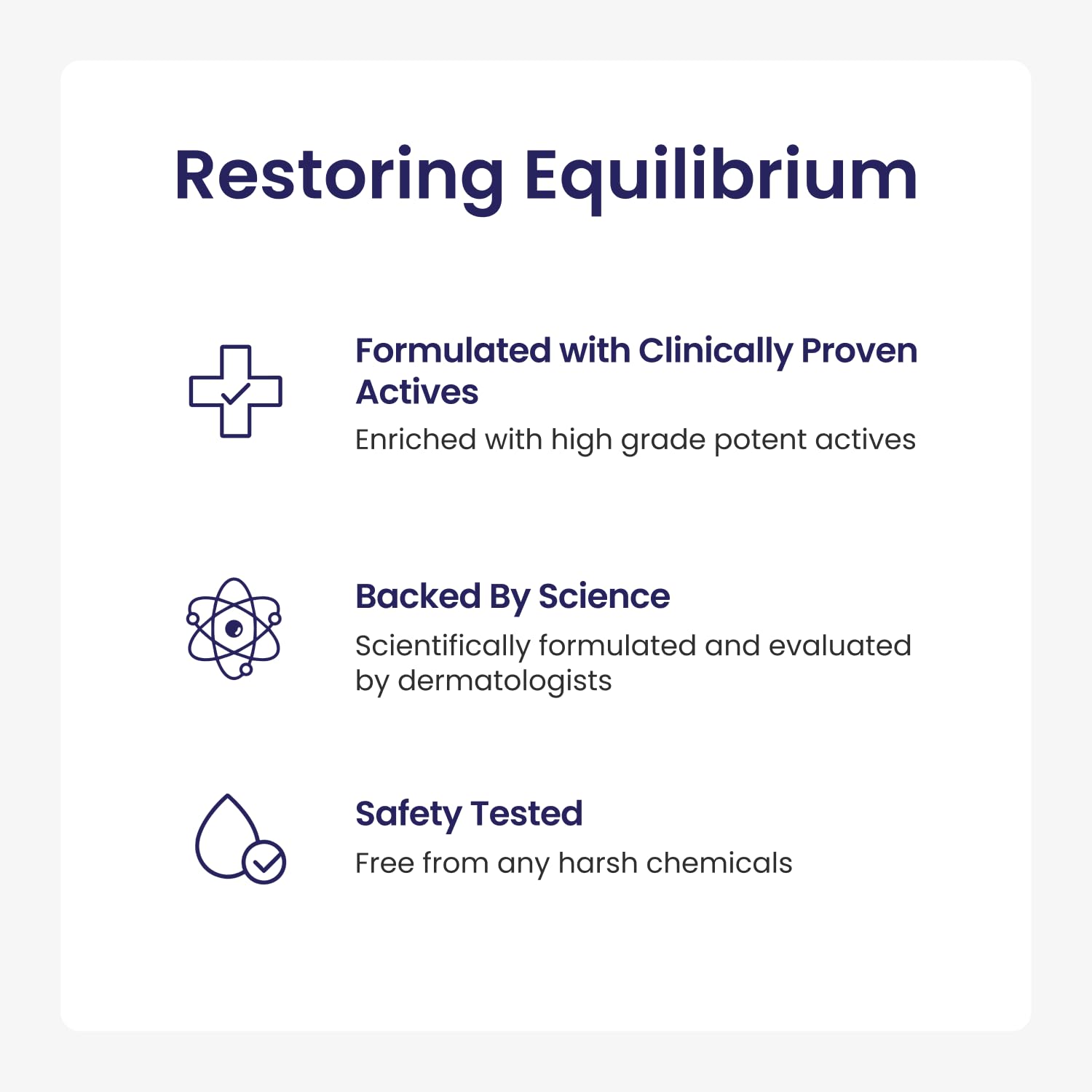 Restoring Equilibrium

Formulated with Clinically Proven Actives

Enriched with high grade potent actives

Backed By Science

Scientifically formulated and evaluated by dermatologists

Safety Tested

Free from any harsh chemicals